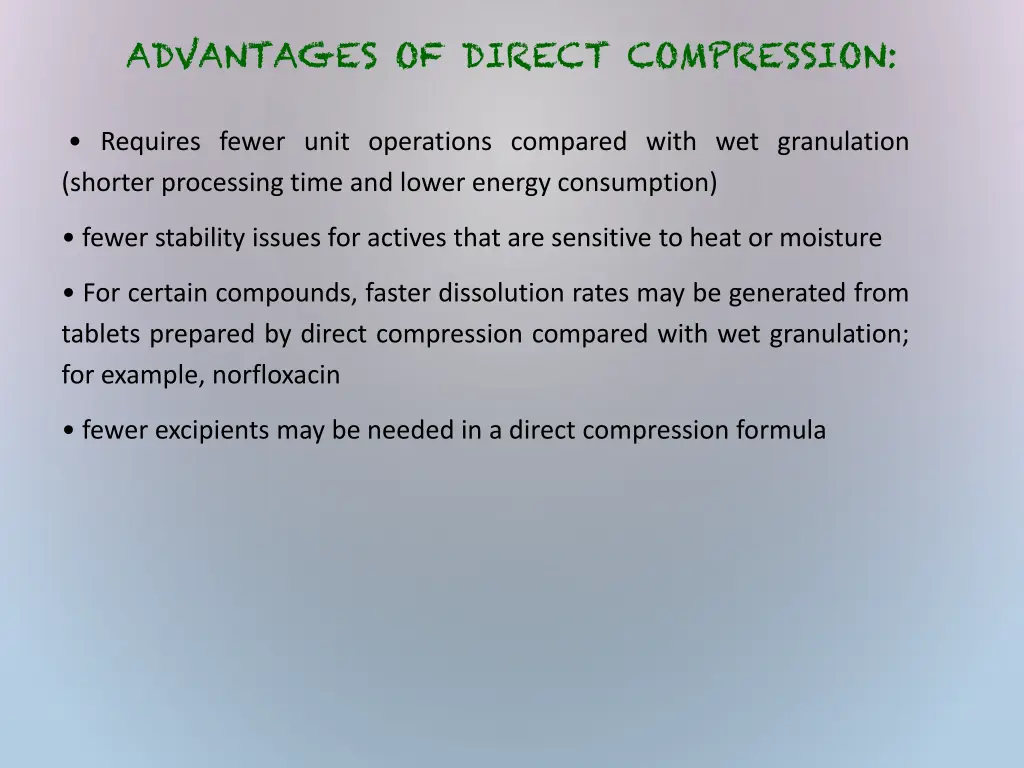 ADVANTAGES OF DIRECT COMPRESSION:

• Requires fewer unit operations compared with wet granulation (shorter processing time and lower energy consumption)

• fewer stability issues for actives that are sensitive to heat or moisture

• For certain compounds, faster dissolution rates may be generated from tablets prepared by direct compression compared with wet granulation; for example, norfloxacin

• fewer excipients may be needed in a direct compression formula